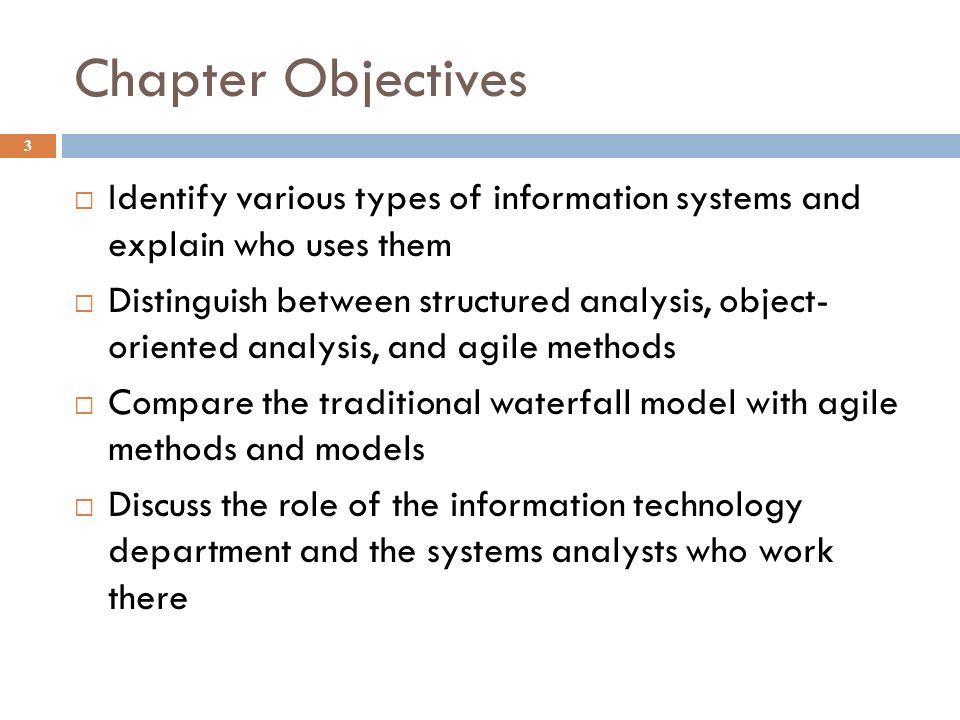 Chapter Objectives

3

□ Identify various types of information systems and explain who uses them

□ Distinguish between structured analysis, object-oriented analysis, and agile methods

□ Compare the traditional waterfall model with agile methods and models

□ Discuss the role of the information technology department and the systems analysts who work there